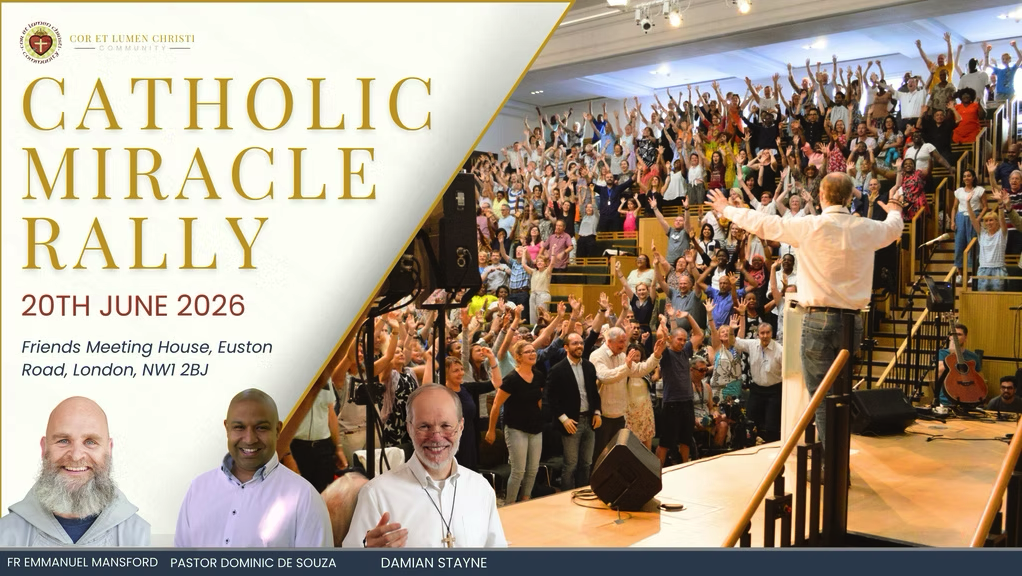 COR ET LUMEN CHRISTI COMMUNITY

CATHOLIC MIRACLE RALLY

20TH JUNE 2026

Friends Meeting House, Euston Road, London, NW1 2BJ

FR EMMANUEL MANSFORD PASTOR DOMINIC DE SOUZA DAMIAN STAYNE